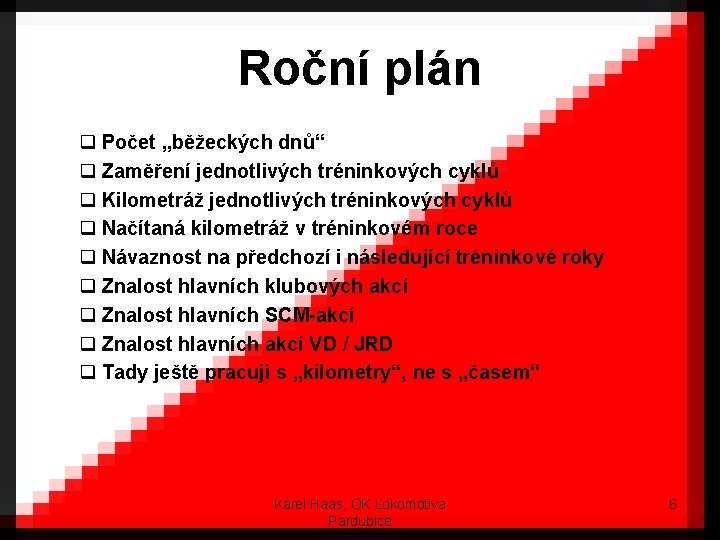 Roční plán

❑ Počet „běžeckých dnů“
❑ Zaměření jednotlivých tréninkových cyklů
❑ Kilometráž jednotlivých tréninkových cyklů
❑ Načítaná kilometráž v tréninkovém roce
❑ Návaznost na předchozí i následující tréninkové roky
❑ Znalost hlavních klubových akcí
❑ Znalost hlavních SCM-akcí
❑ Znalost hlavních akcí VD / JRD
❑ Tady ještě pracuji s „kilometry“, ne s „časem“

Karel Haas, OK Lokomotiva Pardubice

6